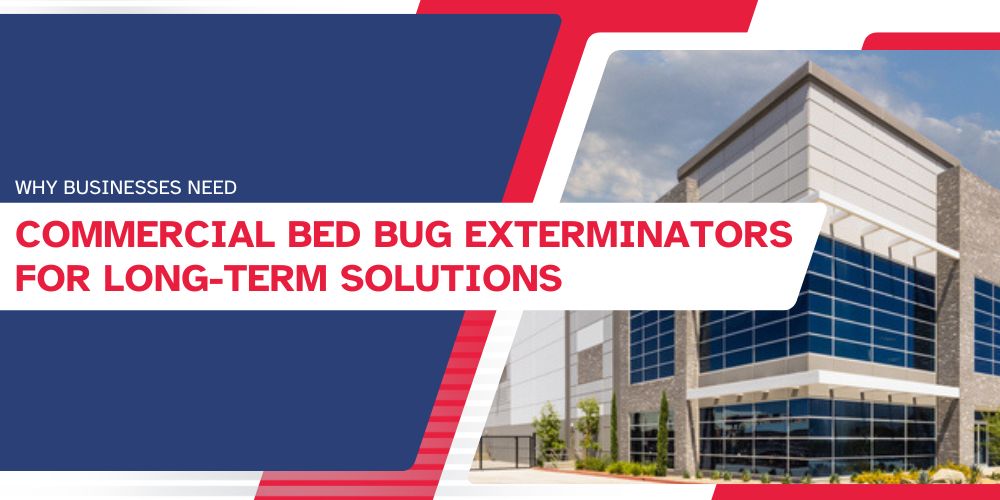 WHY BUSINESSES NEED
COMMERCIAL BED BUG EXTERMINATORS FOR LONG-TERM SOLUTIONS